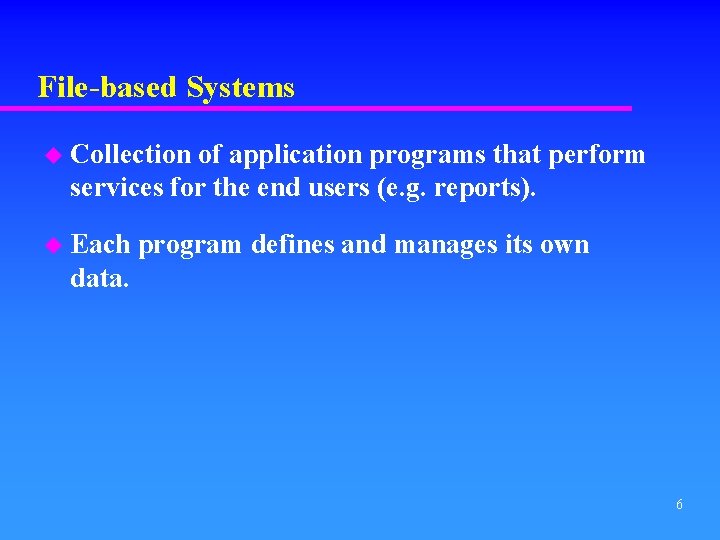 File-based Systems

◆ Collection of application programs that perform services for the end users (e.g. reports).

◆ Each program defines and manages its own data.

6